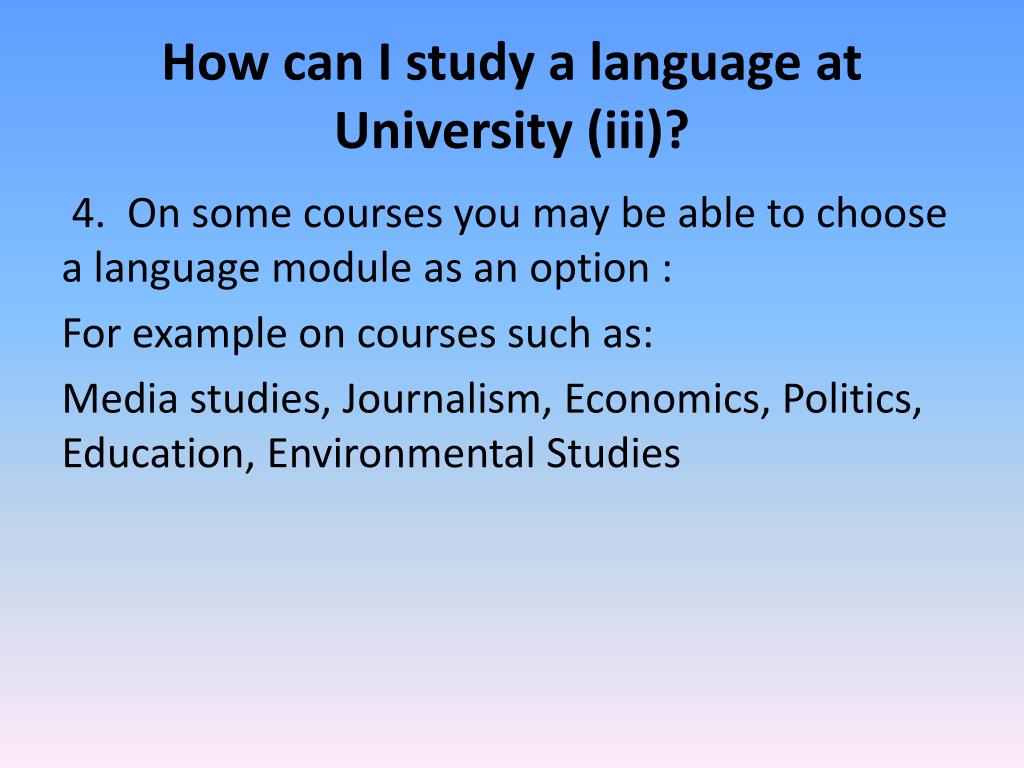 How can I study a language at University (iii)?

4. On some courses you may be able to choose a language module as an option :

For example on courses such as:

Media studies, Journalism, Economics, Politics, Education, Environmental Studies